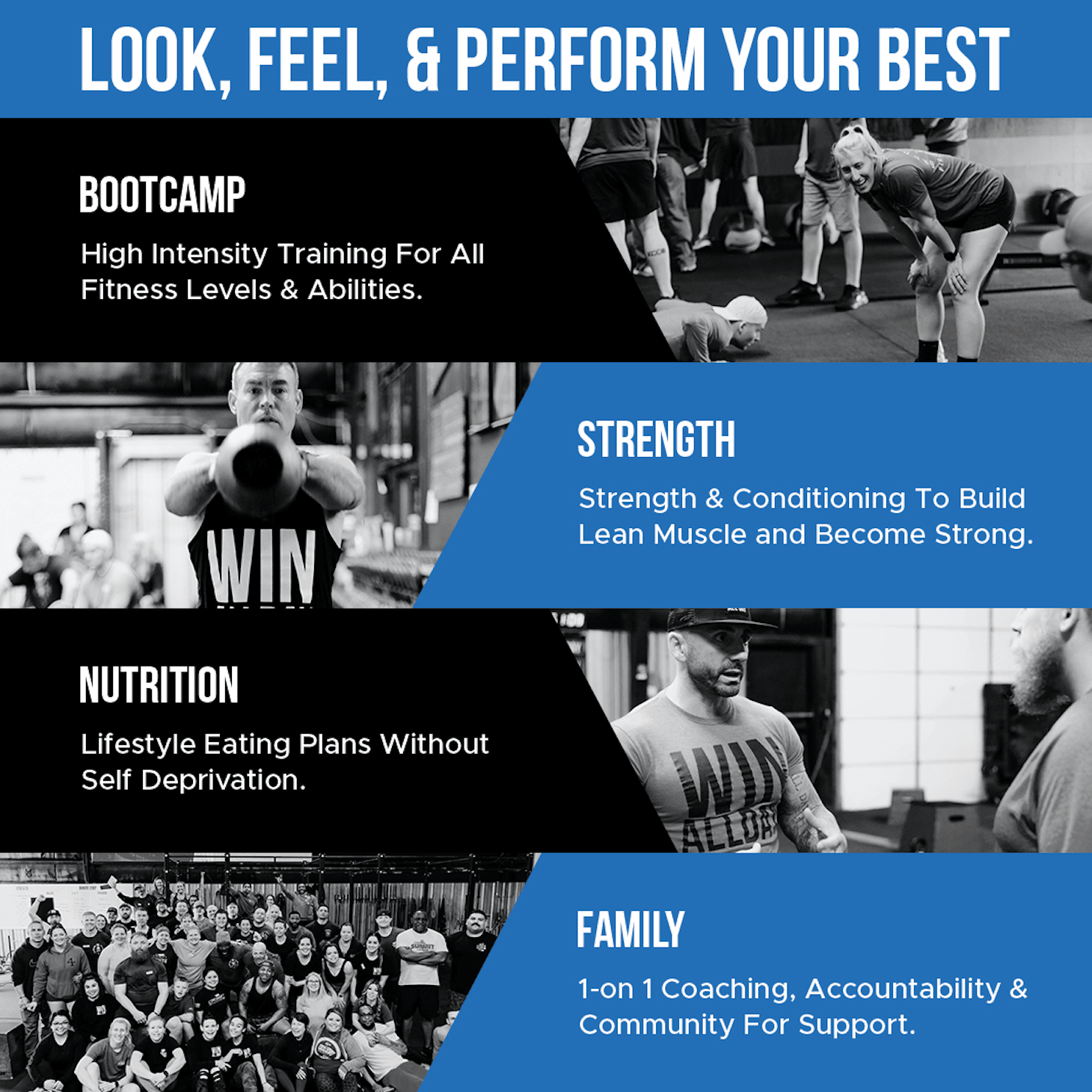 LOOK, FEEL, & PERFORM YOUR BEST

BOOTCAMP

High Intensity Training For All Fitness Levels & Abilities.

WIN

STRENGTH

Strength & Conditioning To Build Lean Muscle and Become Strong.

NUTRITION

Lifestyle Eating Plans Without Self Deprivation.

WIN ALL DAY

FAMILY

1-on 1 Coaching, Accountability & Community For Support.